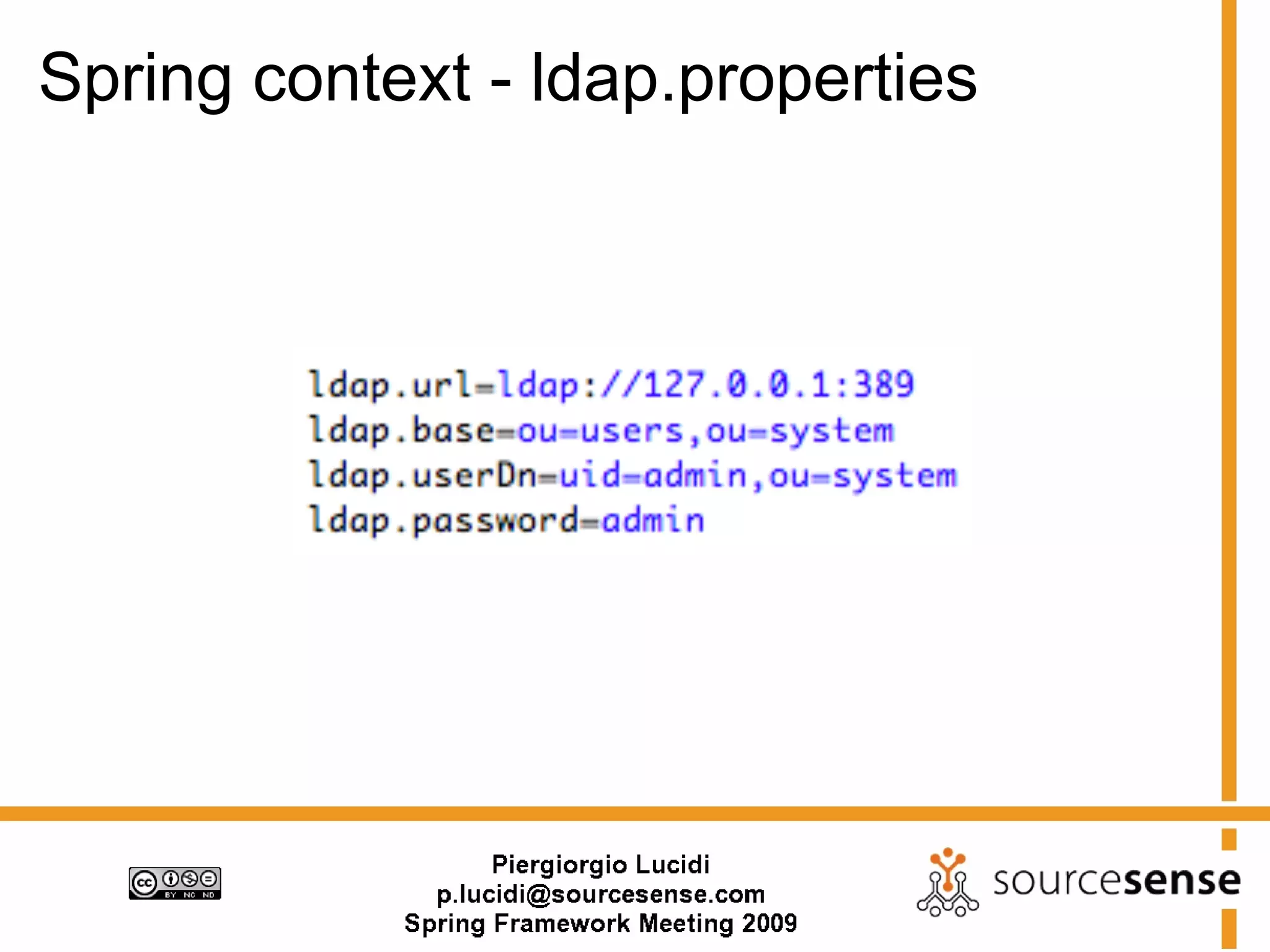 Spring context - ldap.properties

ldap.url=ldap://127.0.0.1:389
ldap.base=ou=users,ou=system
ldap.userDn=uid=admin,ou=system
ldap.password=admin

cc BY NC ND

Piergiorgio Lucidi
p.lucidi@sourcesense.com
Spring Framework Meeting 2009

sourcesense